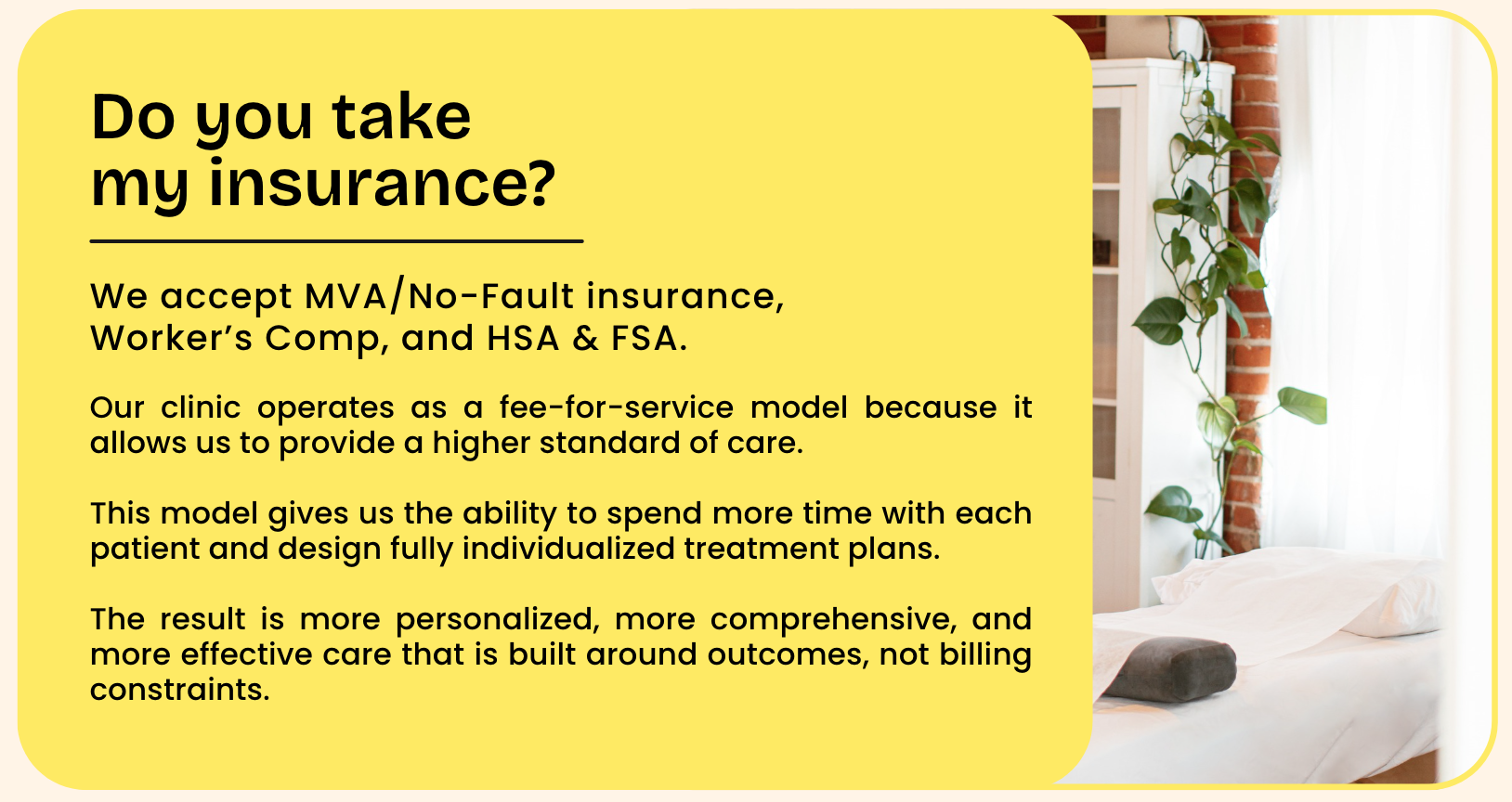 Do you take my insurance?

We accept MVA/No-Fault insurance, Worker’s Comp, and HSA & FSA.

Our clinic operates as a fee-for-service model because it allows us to provide a higher standard of care.

This model gives us the ability to spend more time with each patient and design fully individualized treatment plans.

The result is more personalized, more comprehensive, and more effective care that is built around outcomes, not billing constraints.